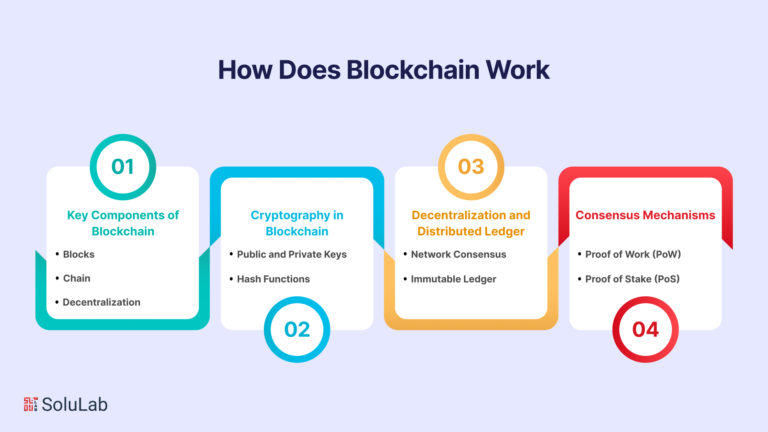 How Does Blockchain Work

01

Key Components of Blockchain

• Blocks
• Chain
• Decentralization

Cryptography in Blockchain

• Public and Private Keys
• Hash Functions

02

03

Decentralization and Distributed Ledger

• Network Consensus
• Immutable Ledger

Consensus Mechanisms

• Proof of Work (PoW)
• Proof of Stake (PoS)

04

SoluLab